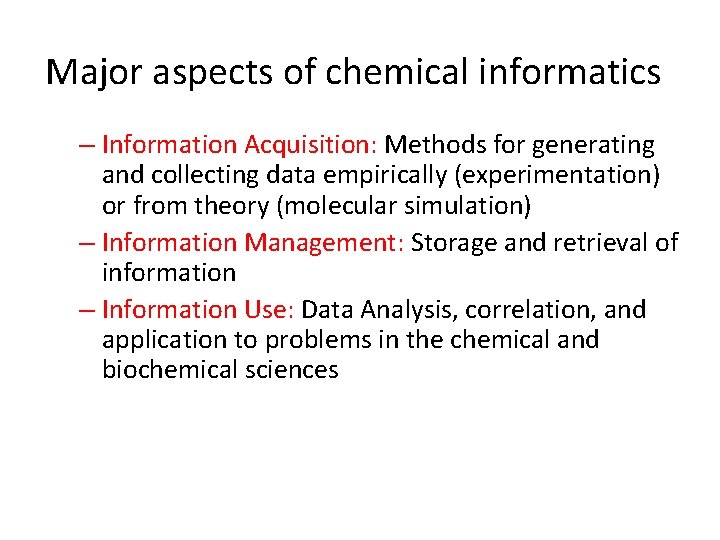 Major aspects of chemical informatics

– Information Acquisition: Methods for generating and collecting data empirically (experimentation) or from theory (molecular simulation)

– Information Management: Storage and retrieval of information

– Information Use: Data Analysis, correlation, and application to problems in the chemical and biochemical sciences